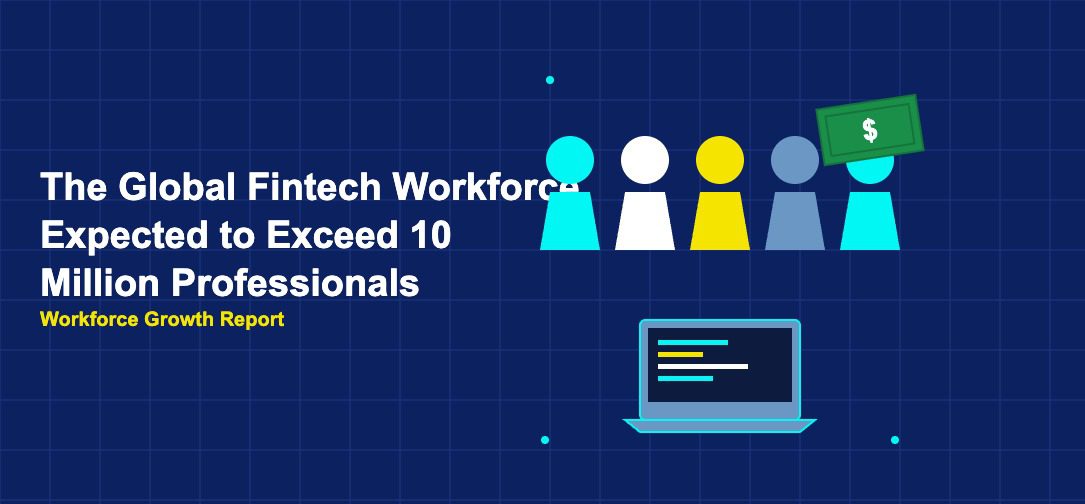 The Global Fintech Workforce Expected to Exceed 10 Million Professionals

Workforce Growth Report

$